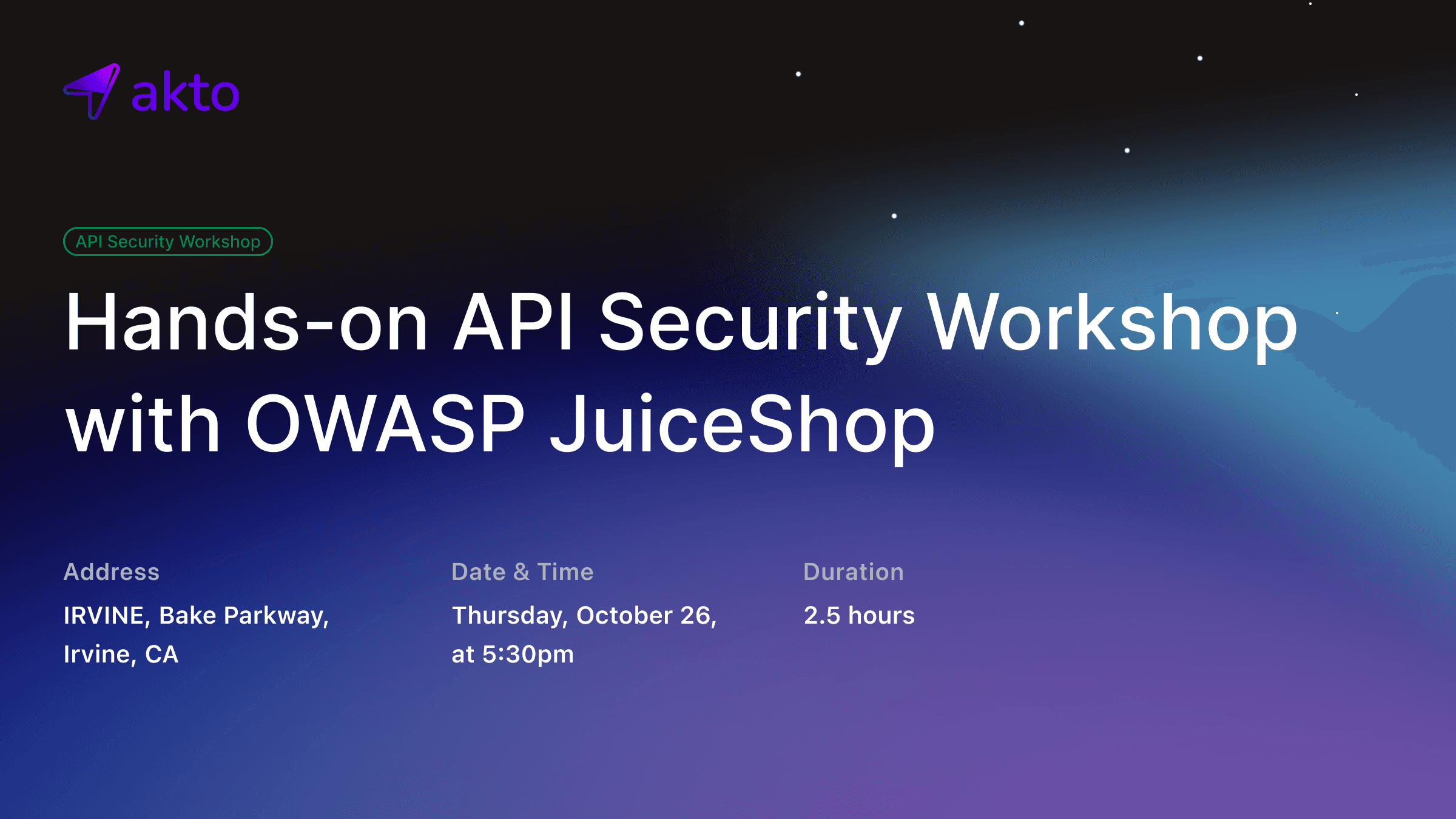 akto

API Security Workshop

Hands-on API Security Workshop with OWASP JuiceShop

Address

IRVINE, Bake Parkway, Irvine, CA

Date & Time

Thursday, October 26, at 5:30pm

Duration

2.5 hours